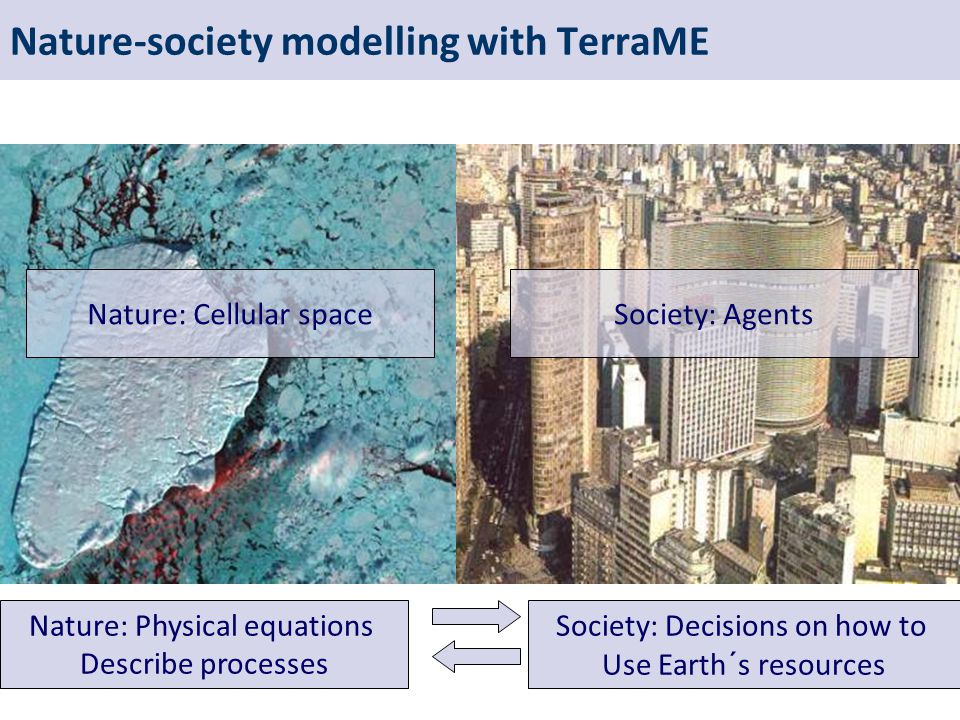 Nature-society modelling with TerraME

Nature: Cellular space

Society: Agents

Nature: Physical equations
Describe processes

Society: Decisions on how to
Use Earth´s resources